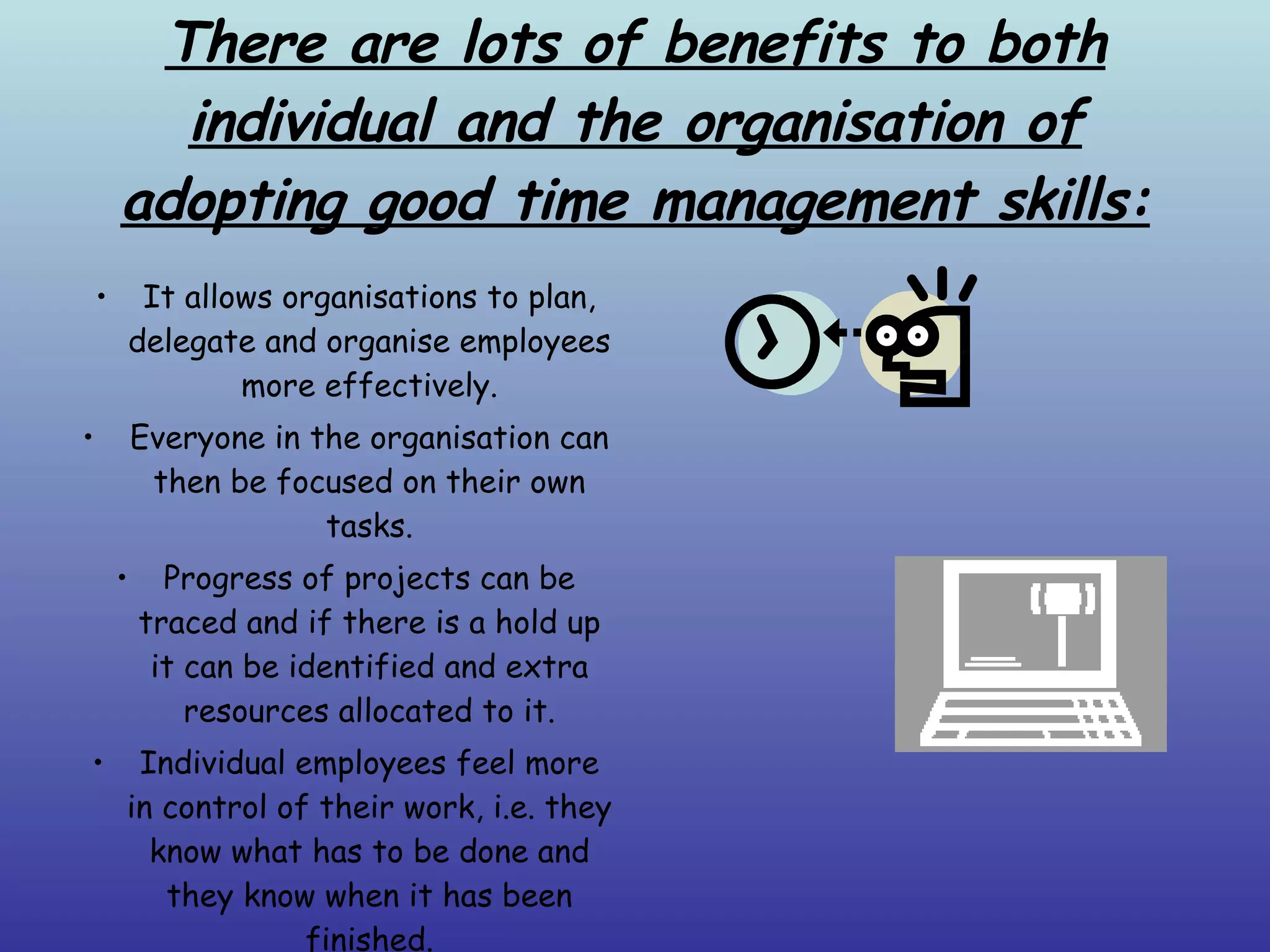 There are lots of benefits to both individual and the organisation of adopting good time management skills:

• It allows organisations to plan, delegate and organise employees more effectively.

• Everyone in the organisation can then be focused on their own tasks.

• Progress of projects can be traced and if there is a hold up it can be identified and extra resources allocated to it.

• Individual employees feel more in control of their work, i.e. they know what has to be done and they know when it has been finished.